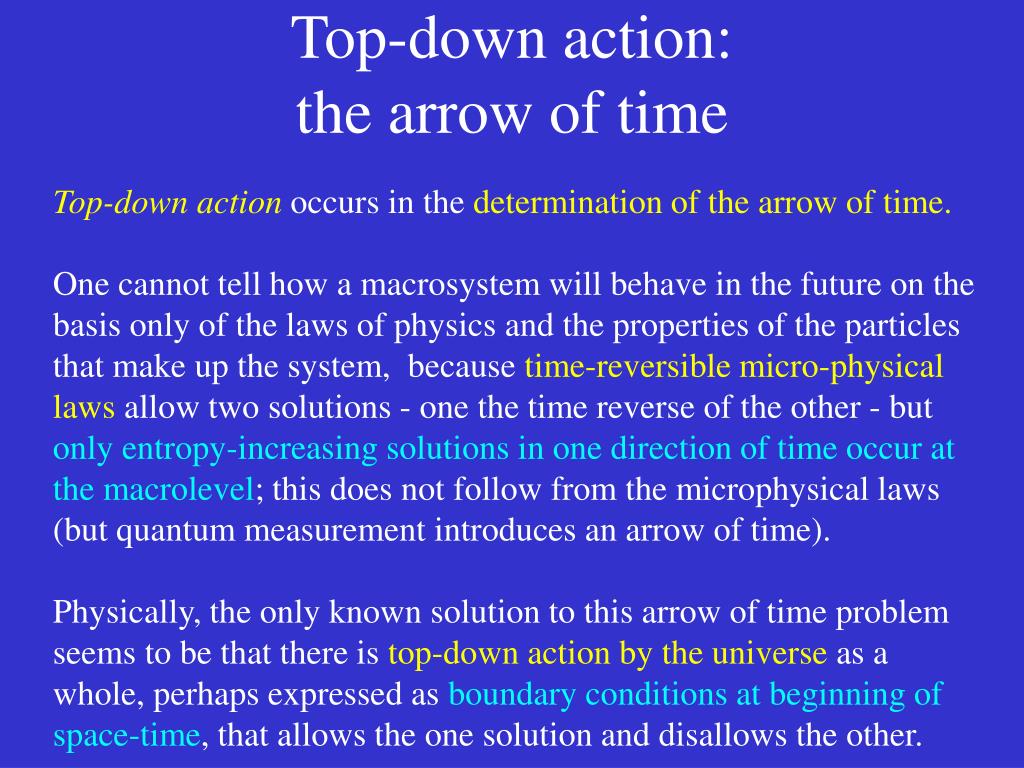 Top-down action:
the arrow of time

Top-down action occurs in the determination of the arrow of time.

One cannot tell how a macrosystem will behave in the future on the basis only of the laws of physics and the properties of the particles that make up the system, because time-reversible micro-physical laws allow two solutions - one the time reverse of the other - but only entropy-increasing solutions in one direction of time occur at the macrolevel; this does not follow from the microphysical laws (but quantum measurement introduces an arrow of time).

Physically, the only known solution to this arrow of time problem seems to be that there is top-down action by the universe as a whole, perhaps expressed as boundary conditions at beginning of space-time, that allows the one solution and disallows the other.